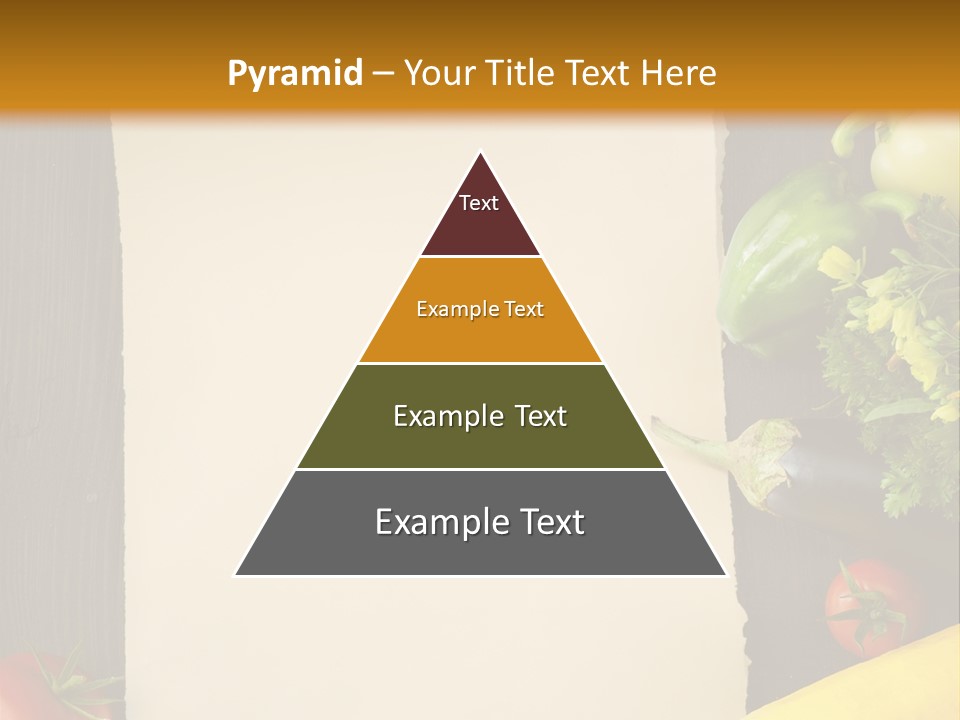 Pyramid – Your Title Text Here

Text

Example Text

Example Text

Example Text